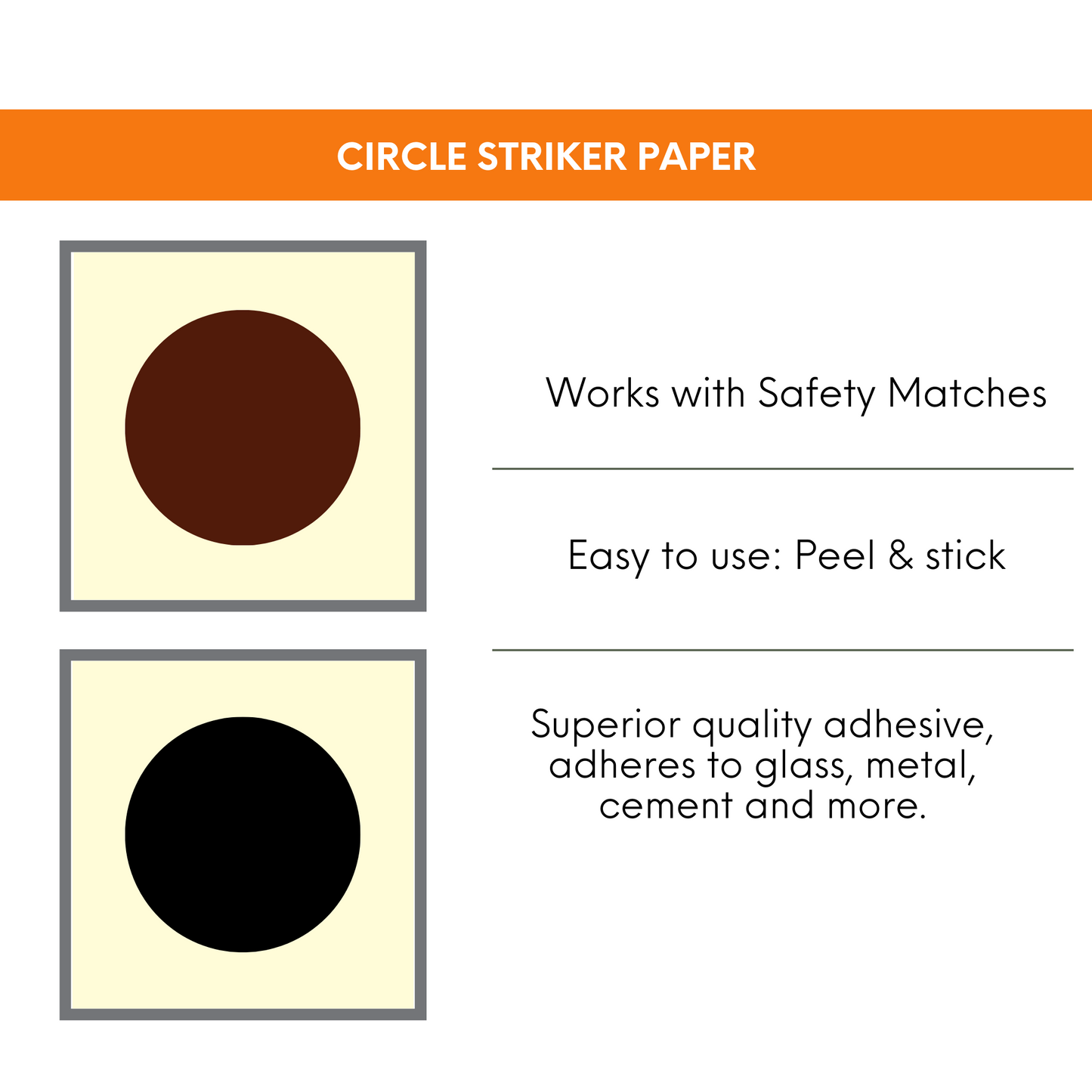 CIRCLE STRIKER PAPER

Works with Safety Matches

Easy to use: Peel & stick

Superior quality adhesive, adheres to glass, metal, cement and more.